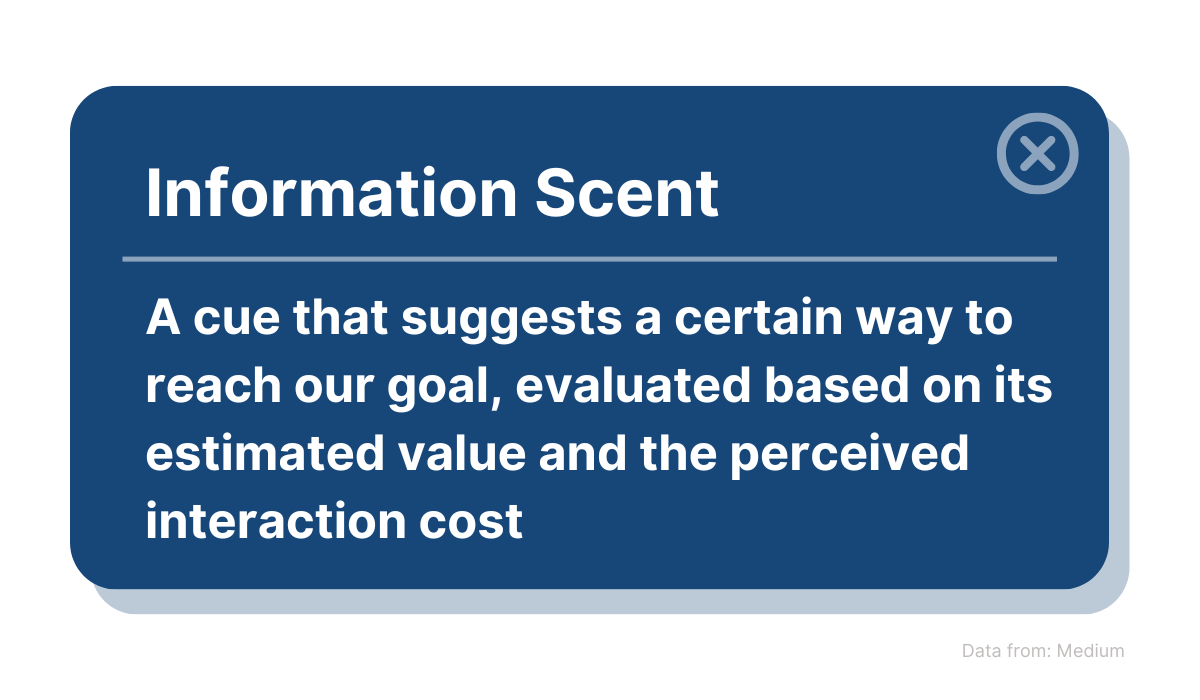 Information Scent

A cue that suggests a certain way to reach our goal, evaluated based on its estimated value and the perceived interaction cost

Data from: Medium